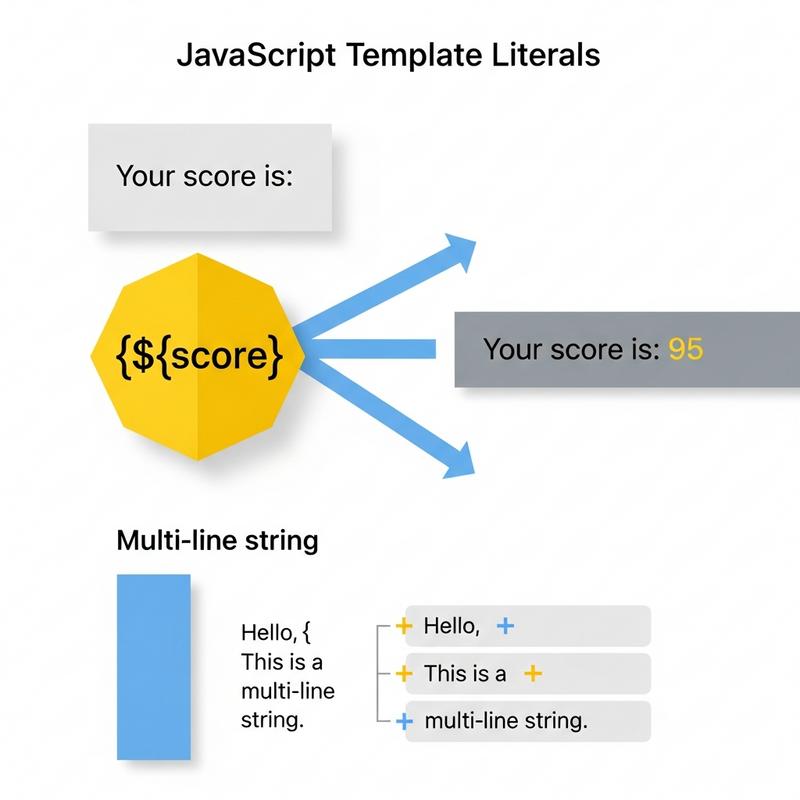 JavaScript Template Literals

Your score is:

{${score}

Your score is: 95

Multi-line string

Hello, {
This is a
multi-line
string.

+ Hello, +
+ This is a +
+ multi-line string.